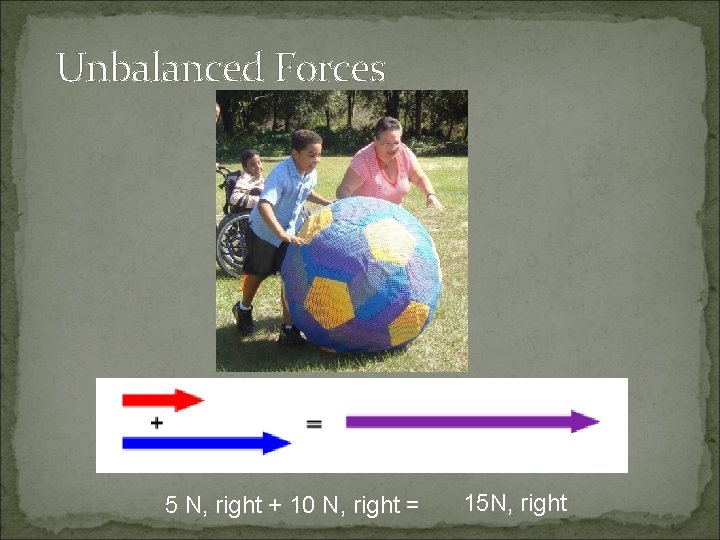 Unbalanced Forces

+

=

5 N, right + 10 N, right = 15N, right